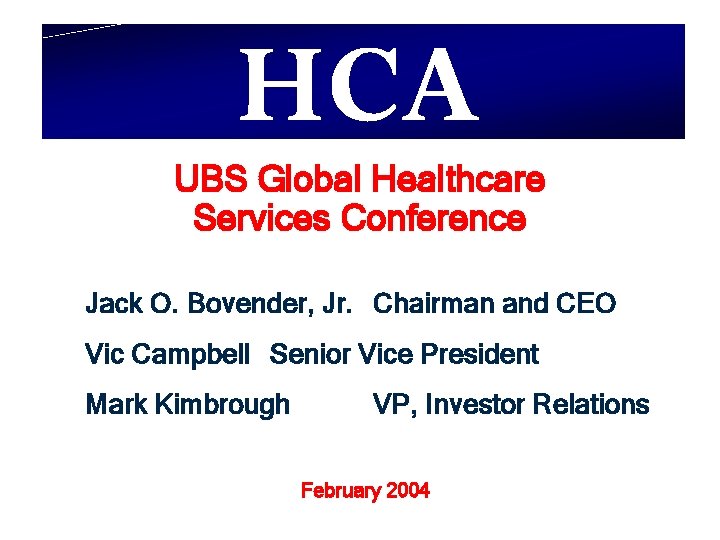 HCA

UBS Global Healthcare Services Conference

Jack O. Bovender, Jr. Chairman and CEO

Vic Campbell Senior Vice President

Mark Kimbrough VP, Investor Relations

February 2004